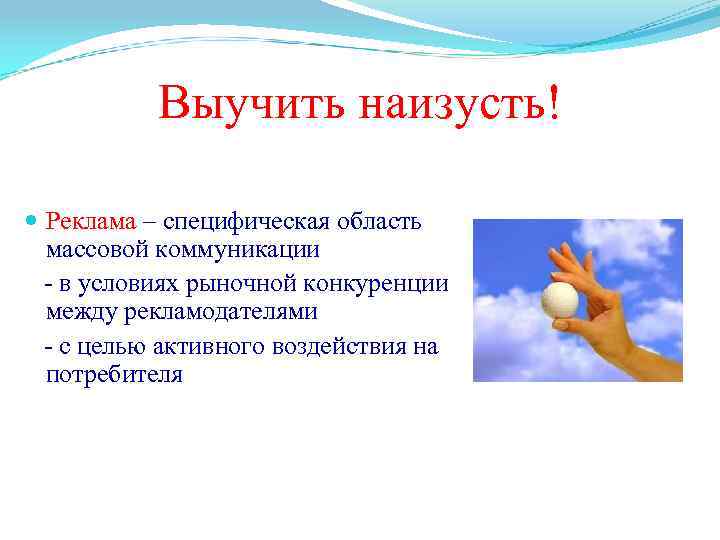 Выучить наизусть!

Реклама – специфическая область массовой коммуникации

- в условиях рыночной конкуренции между рекламодателями

- с целью активного воздействия на потребителя